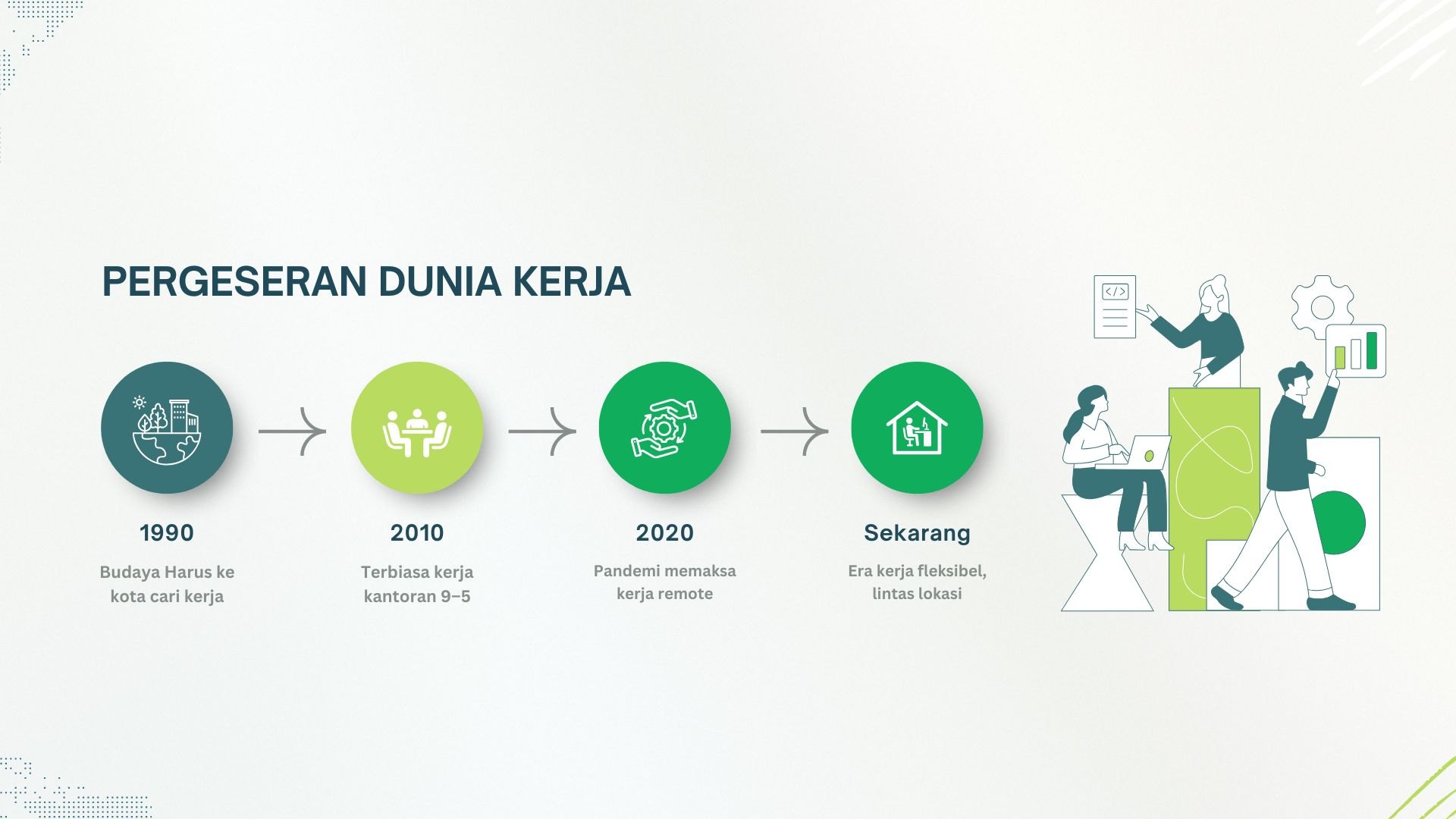 PERGESERAN DUNIA KERJA

1990
Budaya Harus ke kota cari kerja

2010
Terbiasa kerja kantoran 9–5

2020
Pandemi memaksa kerja remote

Sekarang
Era kerja fleksibel, lintas lokasi

</>